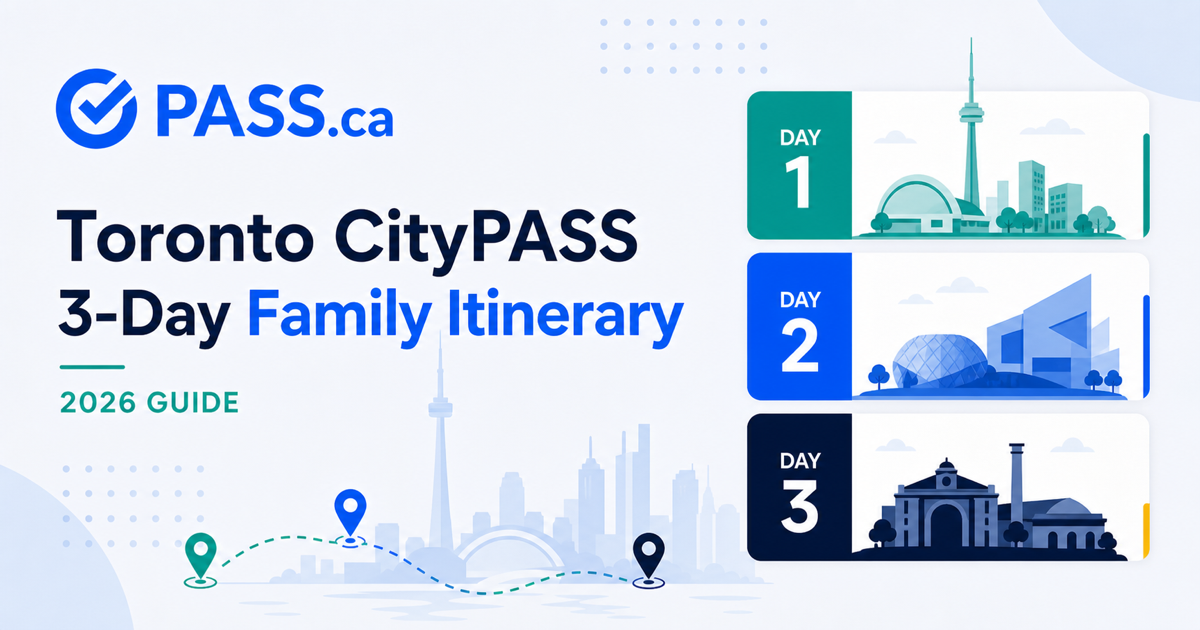 PASS.ca

Toronto CityPASS
3-Day Family Itinerary

2026 GUIDE

DAY
1

DAY
2

DAY
3